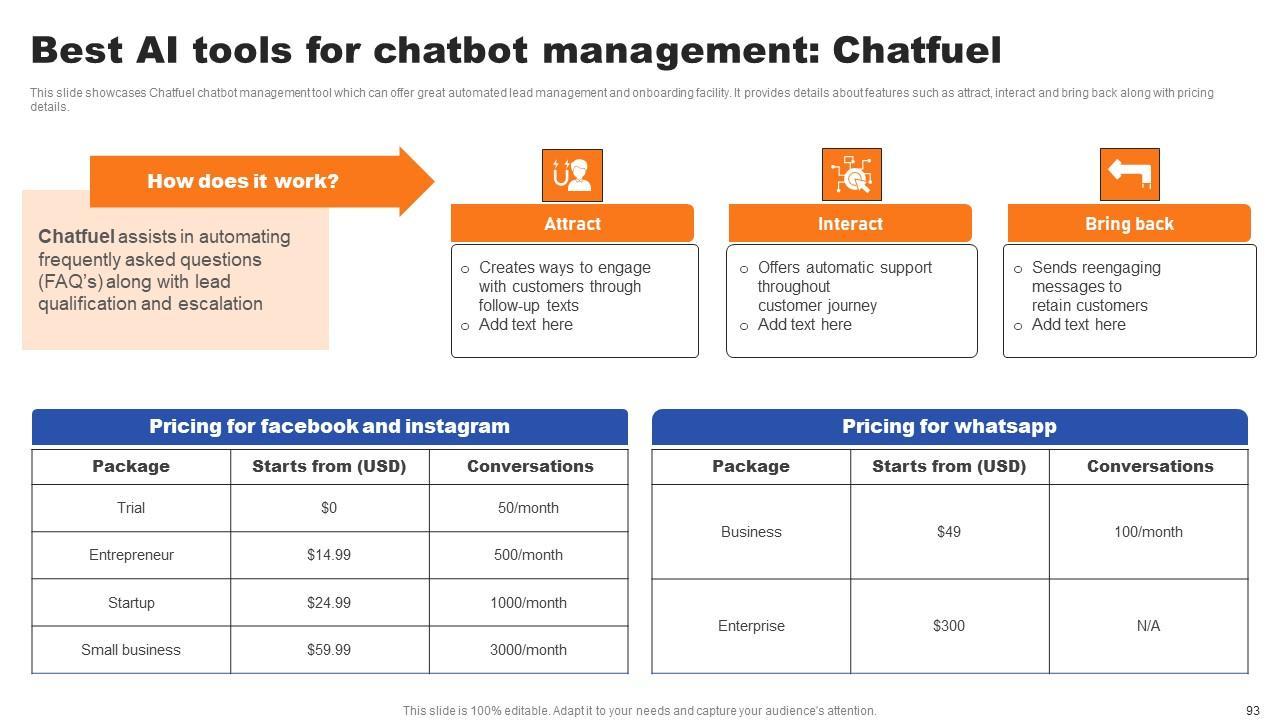 Best AI tools for chatbot management: Chatfuel

This slide showcases Chatfuel chatbot management tool which can offer great automated lead management and onboarding facility. It provides details about features such as attract, interact and bring back along with pricing details.

How does it work?

Chatfuel assists in automating frequently asked questions (FAQ's) along with lead qualification and escalation

Attract
o Creates ways to engage with customers through follow-up texts
o Add text here

Interact
o Offers automatic support throughout customer journey
o Add text here

Bring back
o Sends reengaging messages to retain customers
o Add text here

Pricing for facebook and instagram

| Package | Starts from (USD) | Conversations |
|---|---|---|
| Trial | $0 | 50/month |
| Entrepreneur | $14.99 | 500/month |
| Startup | $24.99 | 1000/month |
| Small business | $59.99 | 3000/month |

Pricing for whatsapp

| Package | Starts from (USD) | Conversations |
|---|---|---|
| Business | $49 | 100/month |
| Enterprise | $300 | N/A |

This slide is 100% editable. Adapt it to your needs and capture your audience's attention.

93